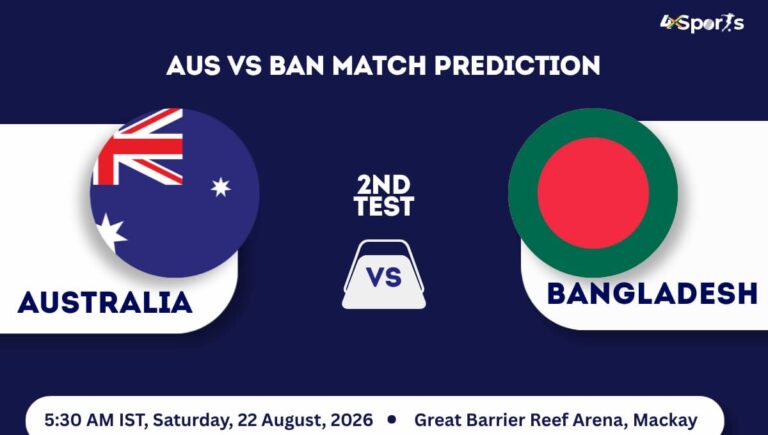 4Sports

AUS VS BAN MATCH PREDICTION

AUSTRALIA

2ND TEST

VS

BANGLADESH

5:30 AM IST, Saturday, 22 August, 2026 • Great Barrier Reef Arena, Mackay